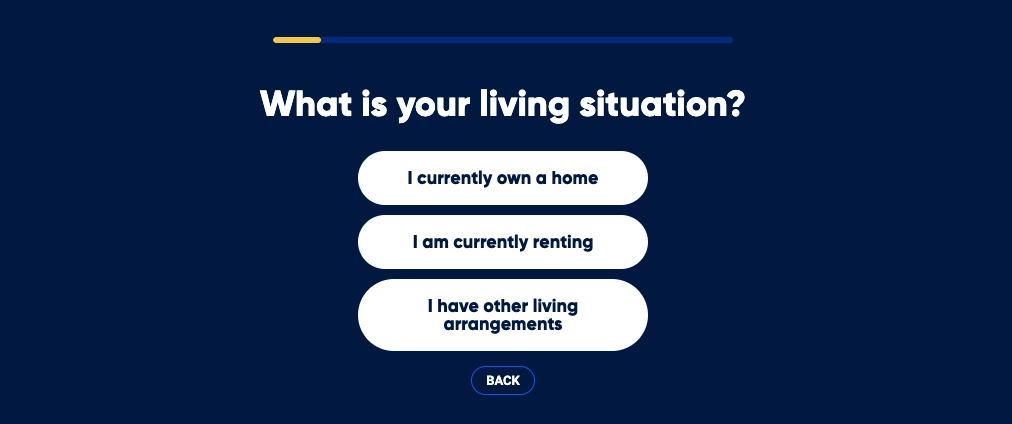 What is your living situation?

I currently own a home

I am currently renting

I have other living arrangements

BACK